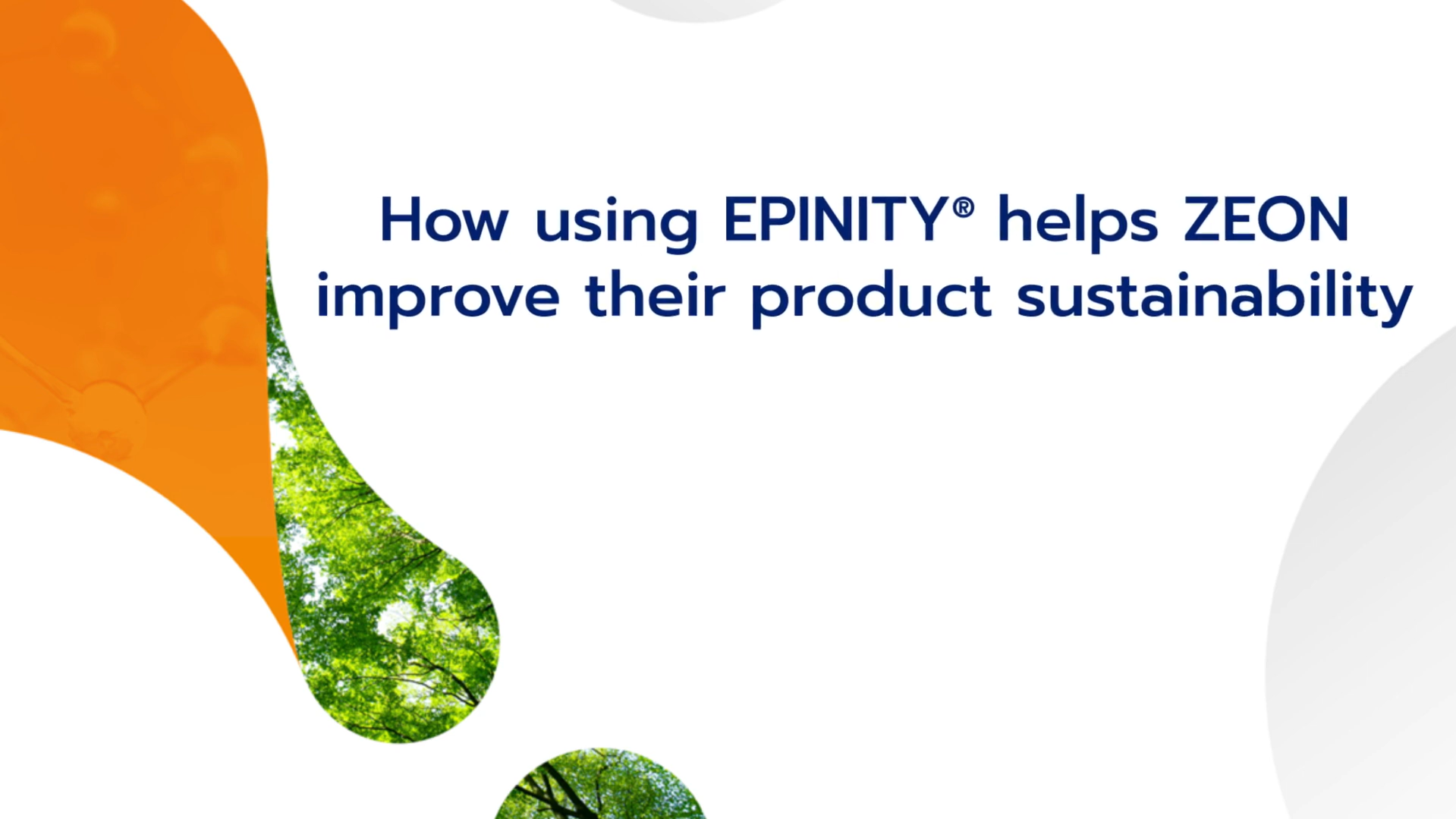 How using EPINITY® helps ZEON improve their product sustainability